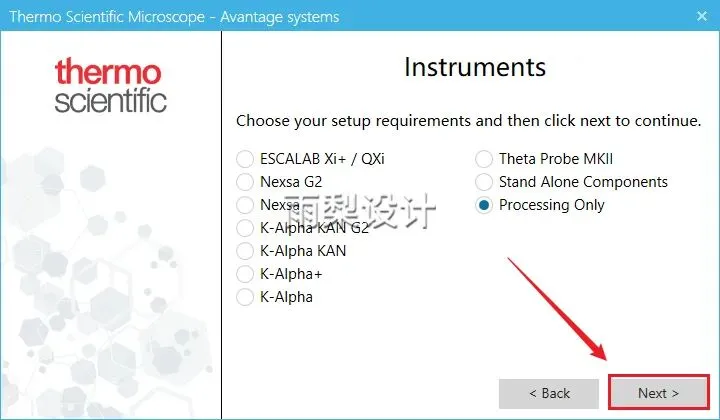 Thermo Scientific Microscope - Avantage systems ×

thermo
scientific

Instruments

Choose your setup requirements and then click next to continue.

ESCALAB Xi+ / QXi
Nexsa G2
Nexsa
K-Alpha KAN G2
K-Alpha KAN
K-Alpha+
K-Alpha

Theta Probe MKII
Stand Alone Components
Processing Only

雨梨设计

< Back
Next >